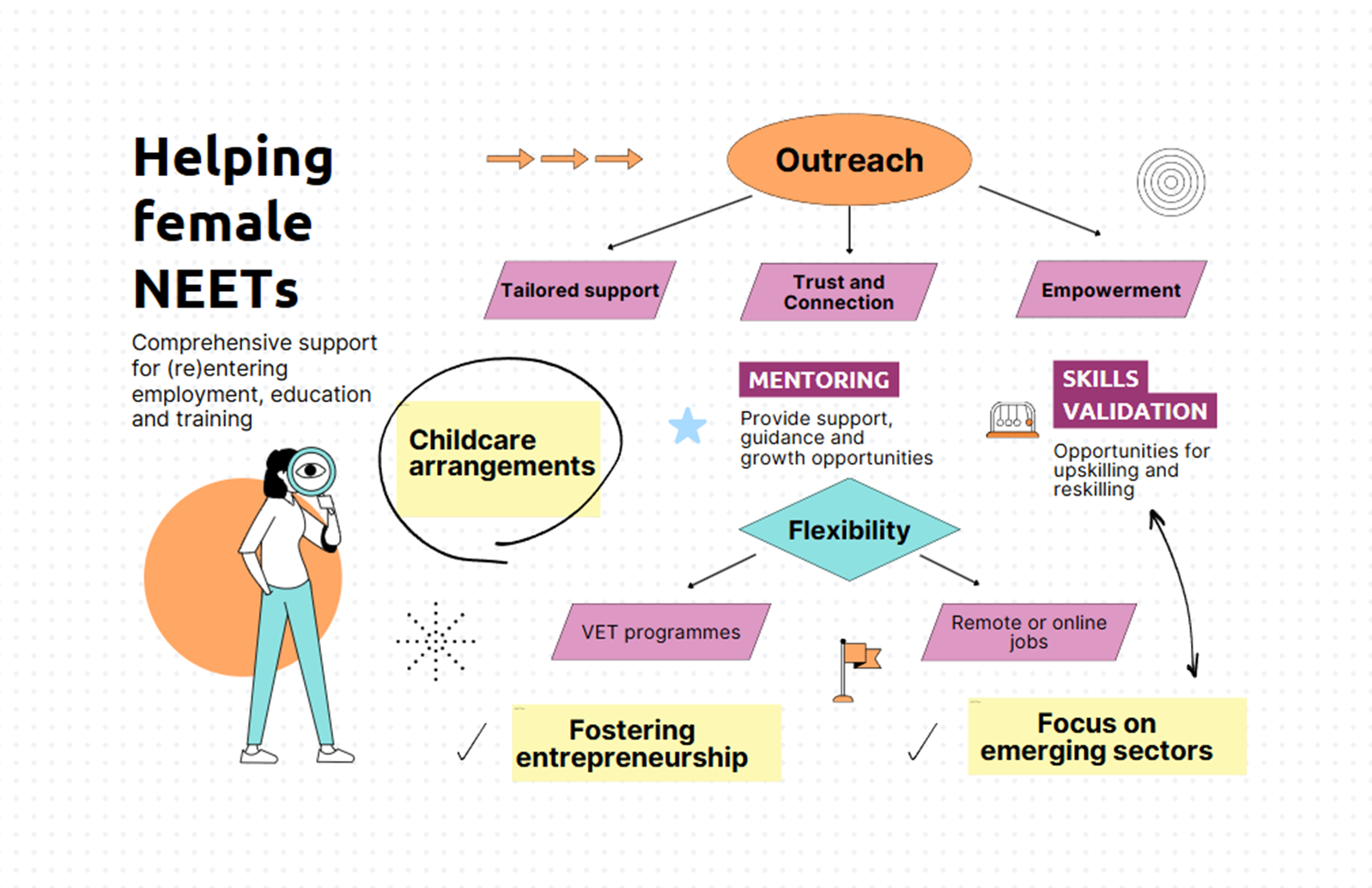 Helping female NEETs

Comprehensive support for (re)entering employment, education and training

Outreach

Tailored support

Trust and Connection

Empowerment

Childcare arrangements

MENTORING

Provide support, guidance and growth opportunities

SKILLS VALIDATION

Opportunities for upskilling and reskilling

Flexibility

VET programmes

Remote or online jobs

Fostering entrepreneurship

Focus on emerging sectors